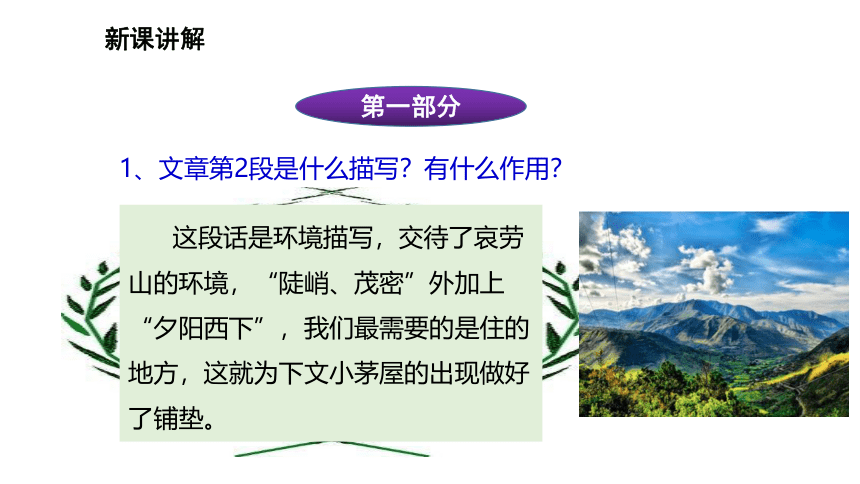 新课讲解

第一部分

1、文章第2段是什么描写？有什么作用？

这段话是环境描写，交待了哀劳山的环境，“陡峭、茂密”外加上“夕阳西下”，我们最需要的是住的地方，这就为下文小茅屋的出现做好了铺垫。